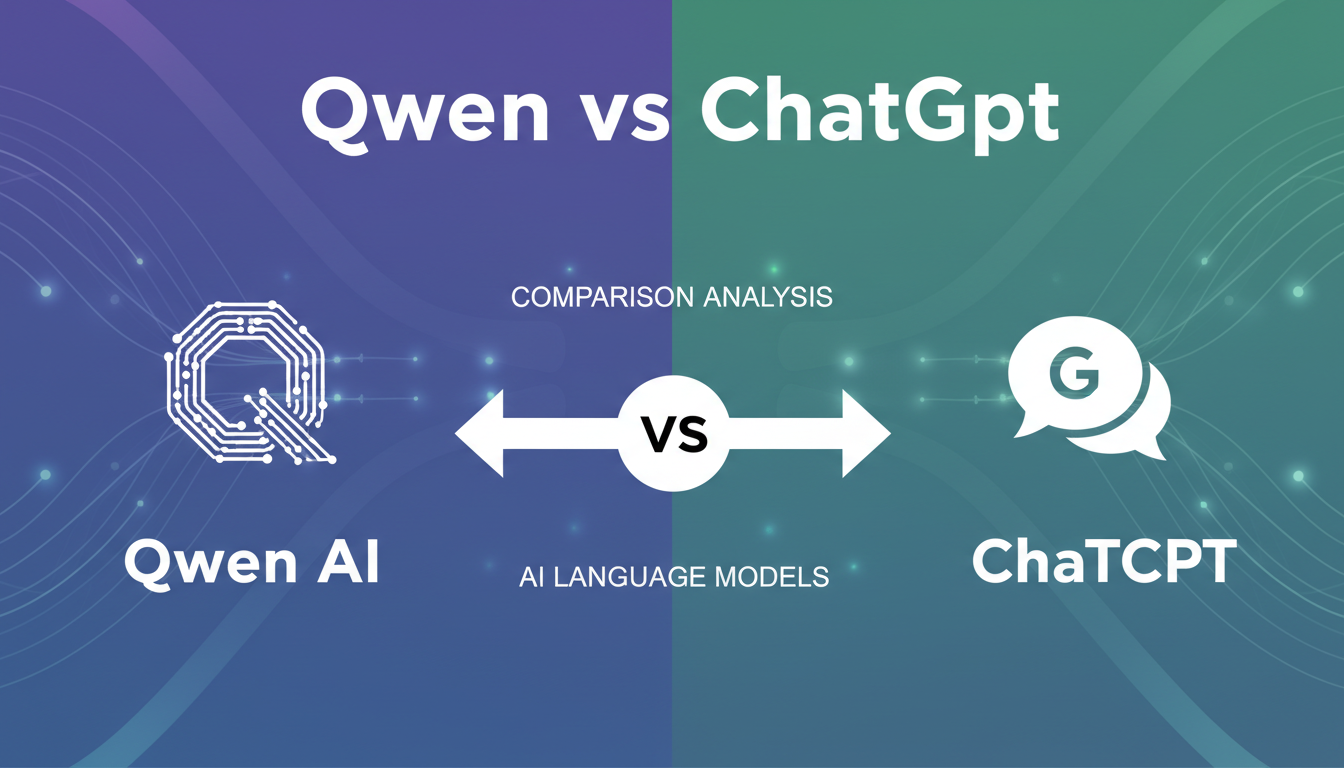 Qwen vs ChatGpt

COMPARISON ANALYSIS

G

VS

Qwen AI

AI LANGUAGE MODELS

ChaTCPT